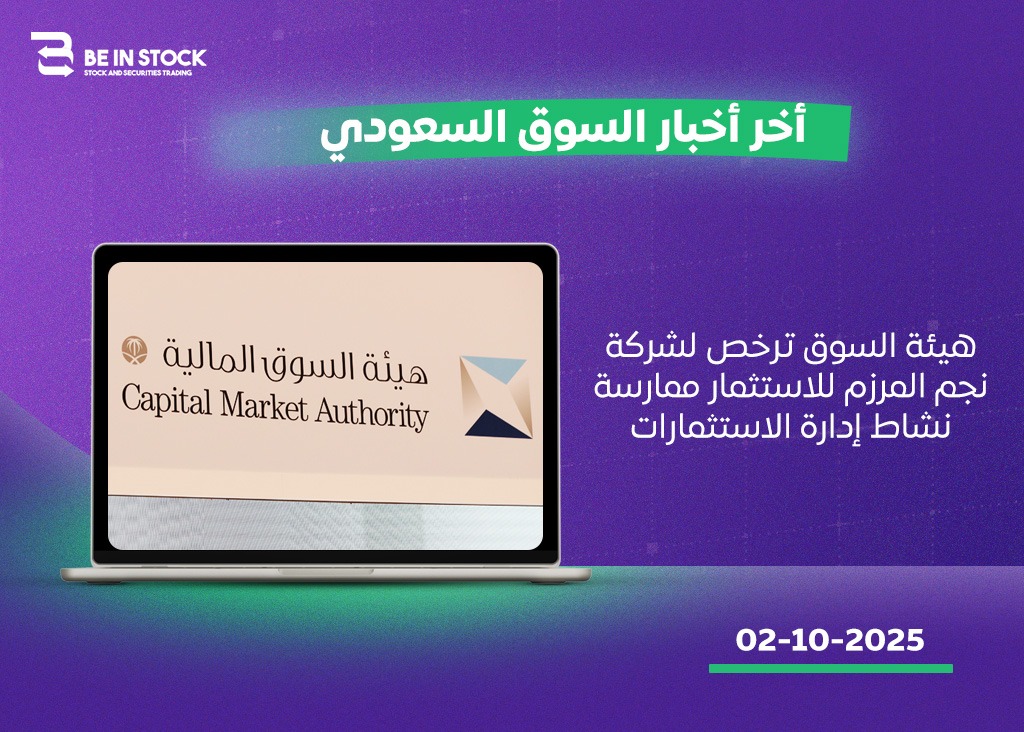 BE IN STOCK
STOCK AND SECURITIES TRADING

أخر أخبار السوق السعودي

هيئة السوق المالية
Capital Market Authority

هيئة السوق ترخص لشركة نجم المرزم للاستثمار ممارسة نشاط إدارة الاستثمارات

02-10-2025